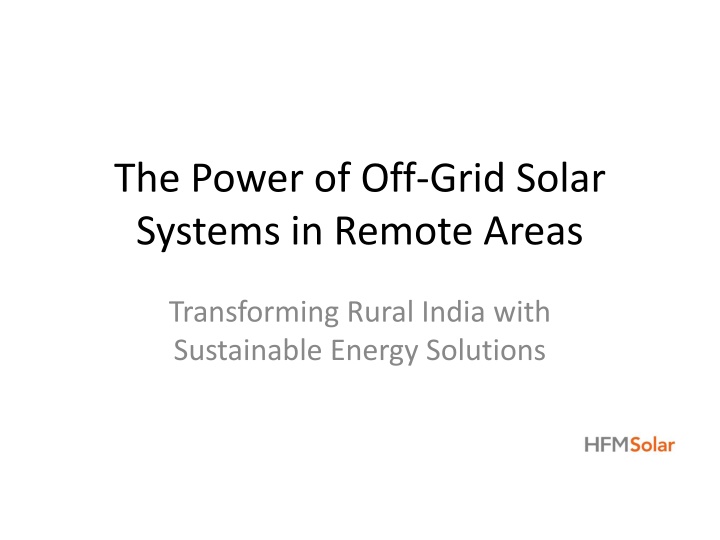 The Power of Off-Grid Solar Systems in Remote Areas

Transforming Rural India with Sustainable Energy Solutions

HFMSolar